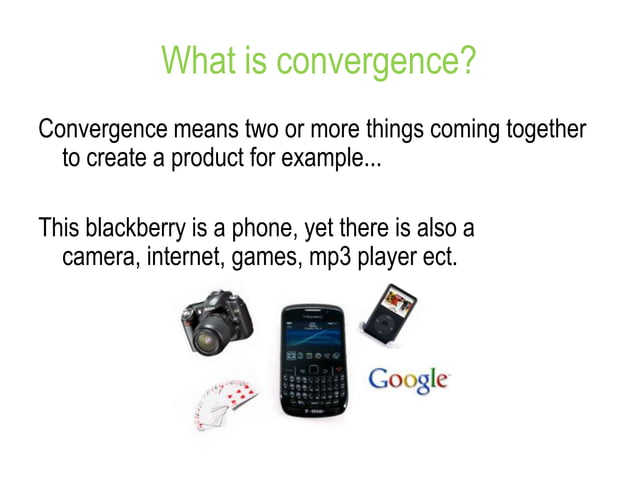 What is convergence?

Convergence means two or more things coming together to create a product for example...

This blackberry is a phone, yet there is also a camera, internet, games, mp3 player ect.

Google